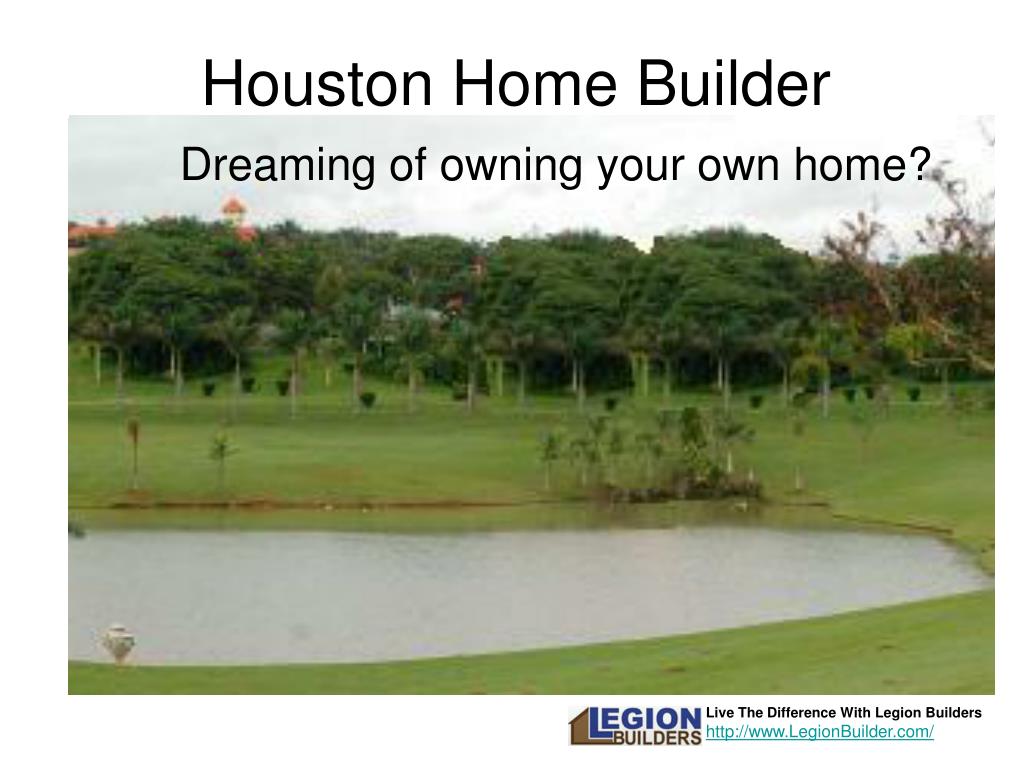 Houston Home Builder

Dreaming of owning your own home?

LEGION BUILDERS

Live The Difference With Legion Builders
http://www.LegionBuilder.com/